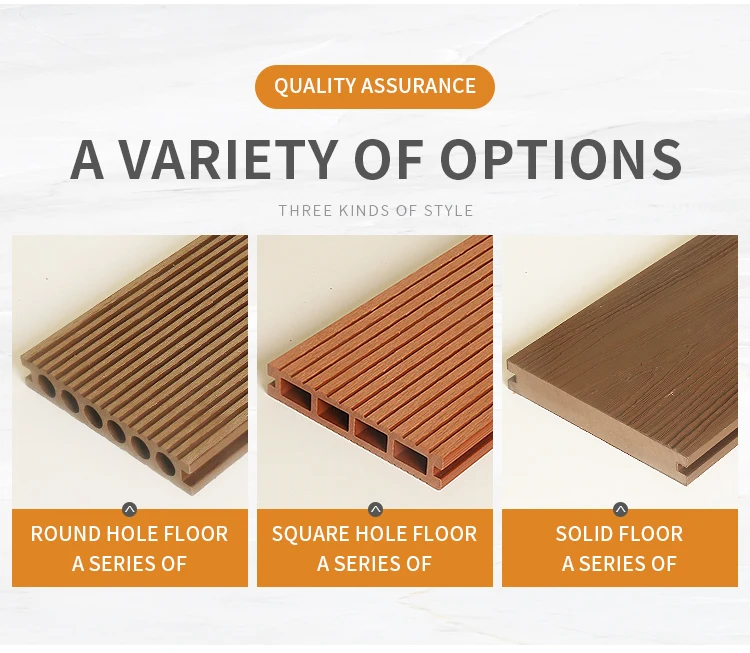 QUALITY ASSURANCE

A VARIETY OF OPTIONS

THREE KINDS OF STYLE

ROUND HOLE FLOOR
A SERIES OF

SQUARE HOLE FLOOR
A SERIES OF

SOLID FLOOR
A SERIES OF